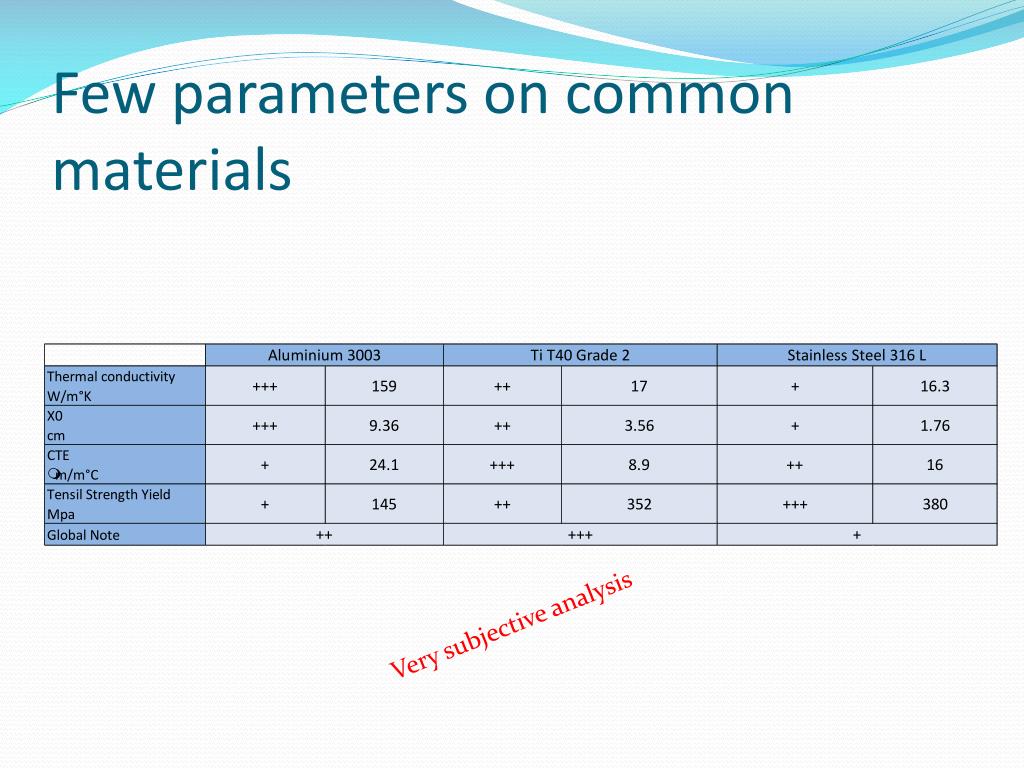 Few parameters on common materials

| | Aluminium 3003 | | Ti T40 Grade 2 | | Stainless Steel 316 L | |
|---|---|---|---|---|---|---|
| Thermal conductivity W/m°K | +++ | 159 | ++ | 17 | + | 16.3 |
| X0 cm | +++ | 9.36 | ++ | 3.56 | + | 1.76 |
| CTE m/m°C | + | 24.1 | +++ | 8.9 | ++ | 16 |
| Tensil Strength Yield Mpa | + | 145 | ++ | 352 | +++ | 380 |
| Global Note | ++ | | +++ | | + | |

Very subjective analysis